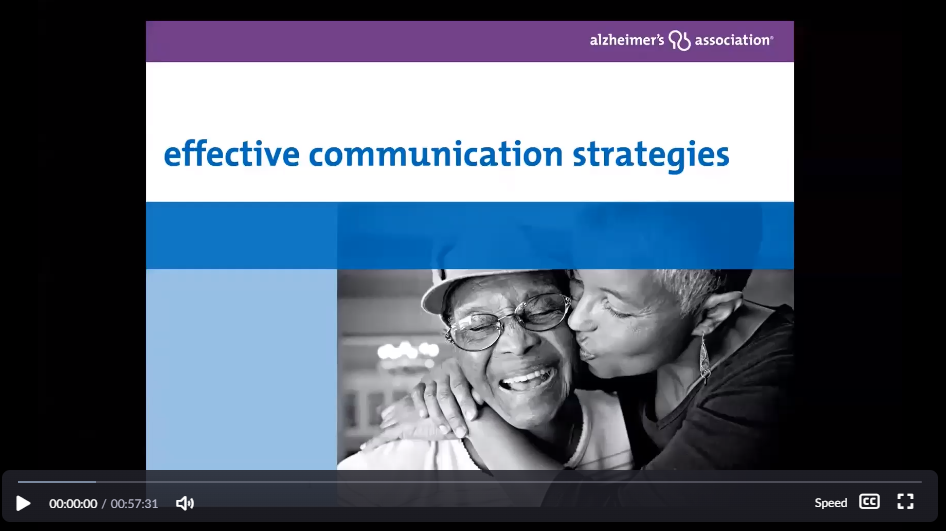 alzheimer's association®

effective communication strategies

00:00:00 / 00:57:31

Speed CC